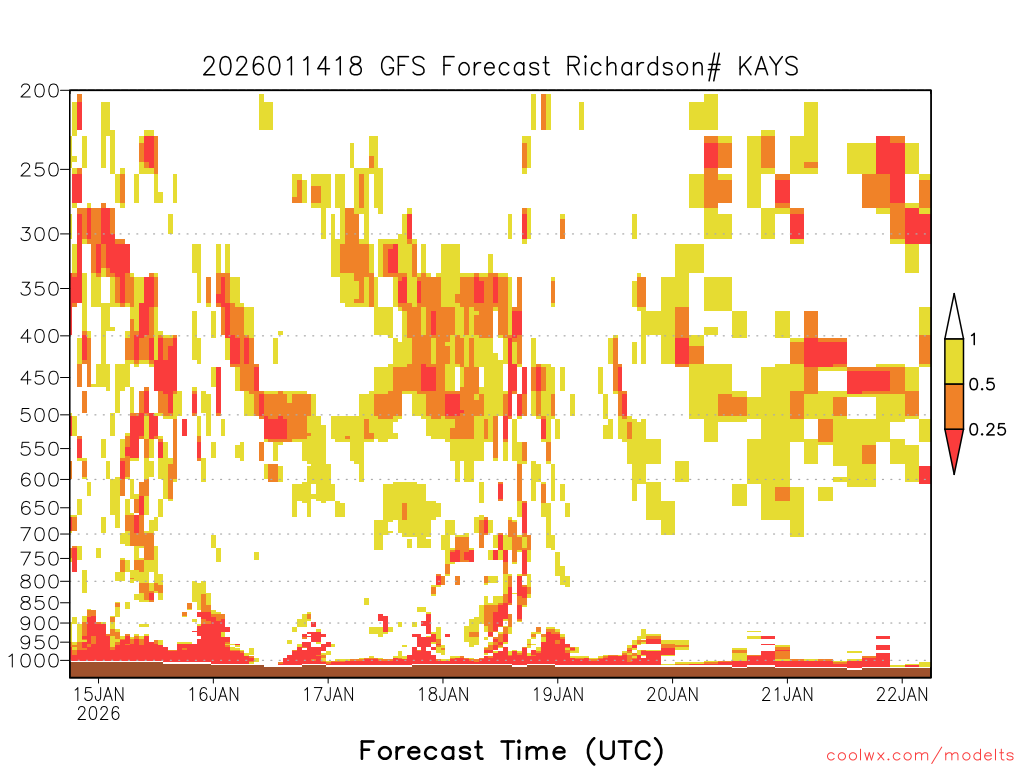 2026011418 GFS Forecast Richardson# KAYS

200
250
300
350
400
450
500
550
600
650
700
750
800
850
900
950
1000

1
0.5
0.25

15JAN
2026
16JAN
17JAN
18JAN
19JAN
20JAN
21JAN
22JAN

Forecast Time (UTC)

coolwx.com/modelts